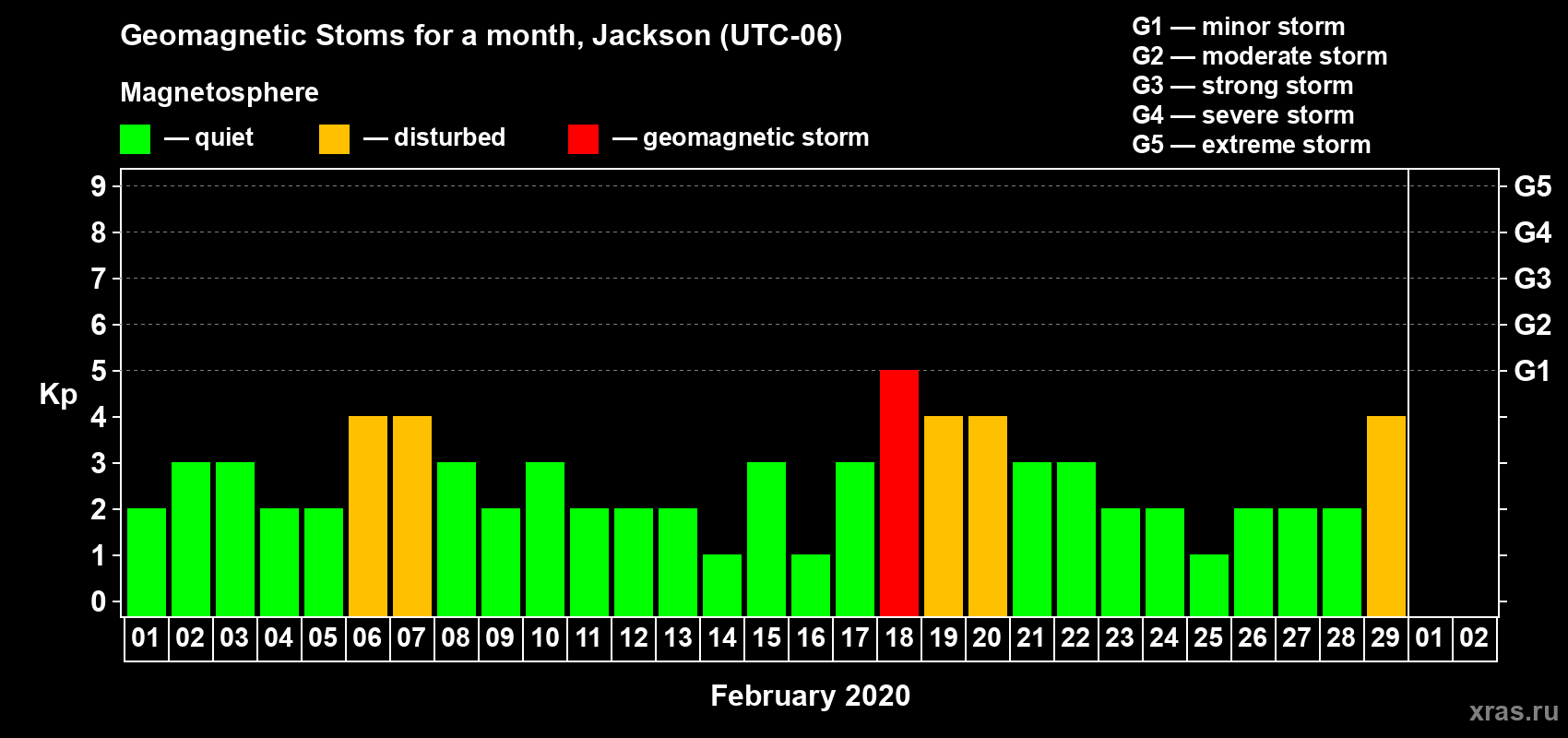 Geomagnetic Stoms for a month, Jackson (UTC-06)

Magnetosphere

— quiet — disturbed — geomagnetic storm

G1 — minor storm
G2 — moderate storm
G3 — strong storm
G4 — severe storm
G5 — extreme storm

Kp

9
8
7
6
5
4
3
2
1
0

G5
G4
G3
G2
G1

01 02 03 04 05 06 07 08 09 10 11 12 13 14 15 16 17 18 19 20 21 22 23 24 25 26 27 28 29 01 02

February 2020

xras.ru